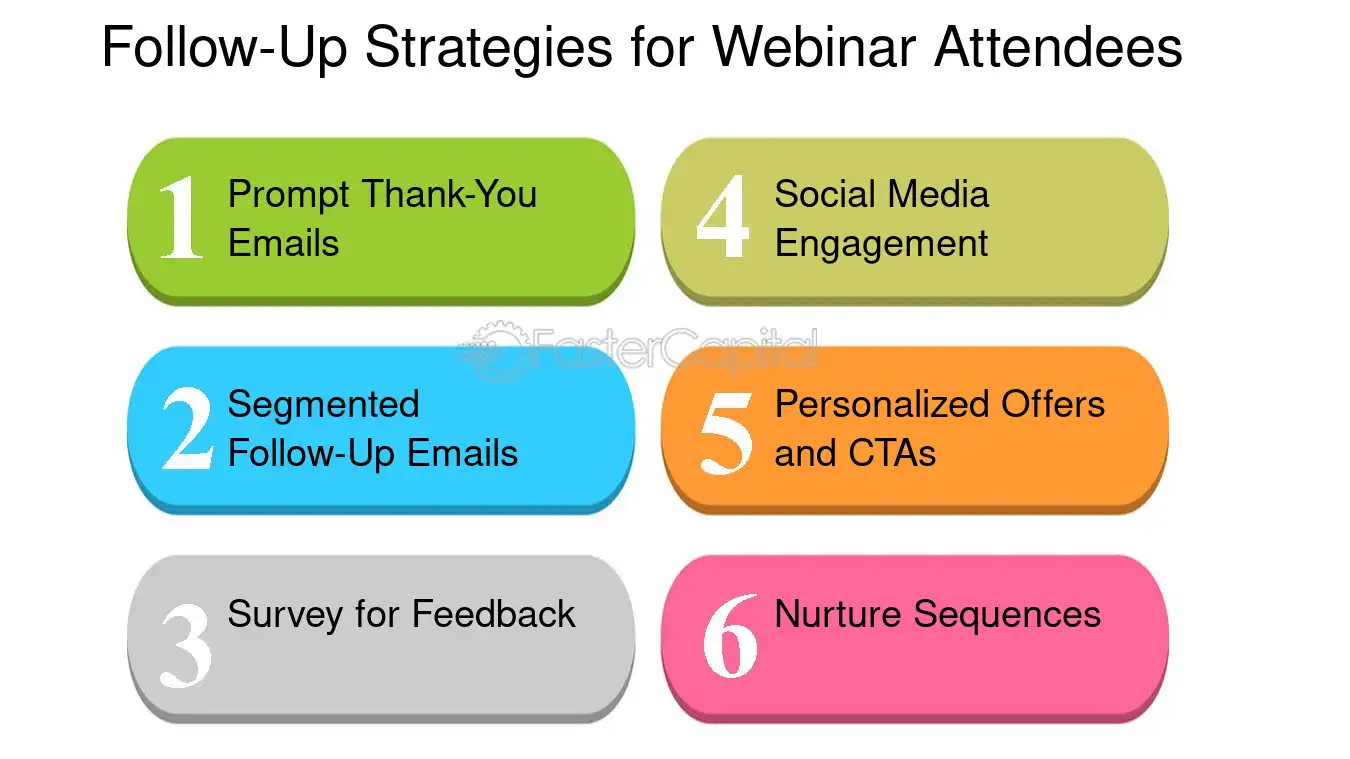 Follow-Up Strategies for Webinar Attendees

1 Prompt Thank-You Emails

2 Segmented Follow-Up Emails

3 Survey for Feedback

4 Social Media Engagement

5 Personalized Offers and CTAs

6 Nurture Sequences

FasterCapital